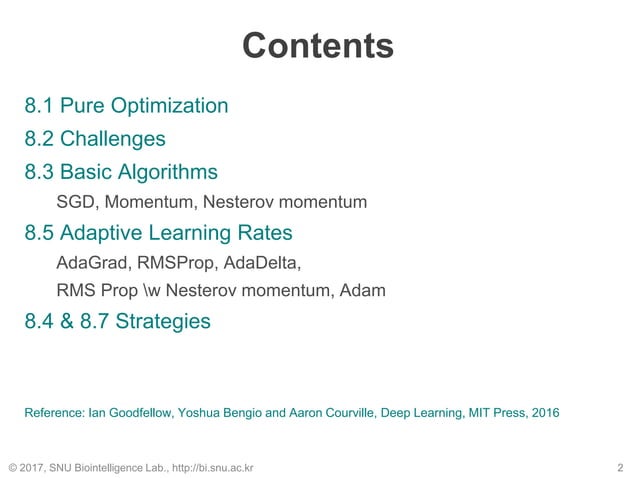 Contents

8.1 Pure Optimization

8.2 Challenges

8.3 Basic Algorithms

SGD, Momentum, Nesterov momentum

8.5 Adaptive Learning Rates

AdaGrad, RMSProp, AdaDelta,

RMS Prop \w Nesterov momentum, Adam

8.4 & 8.7 Strategies

Reference: Ian Goodfellow, Yoshua Bengio and Aaron Courville, Deep Learning, MIT Press, 2016

© 2017, SNU Biointelligence Lab., http://bi.snu.ac.kr

2